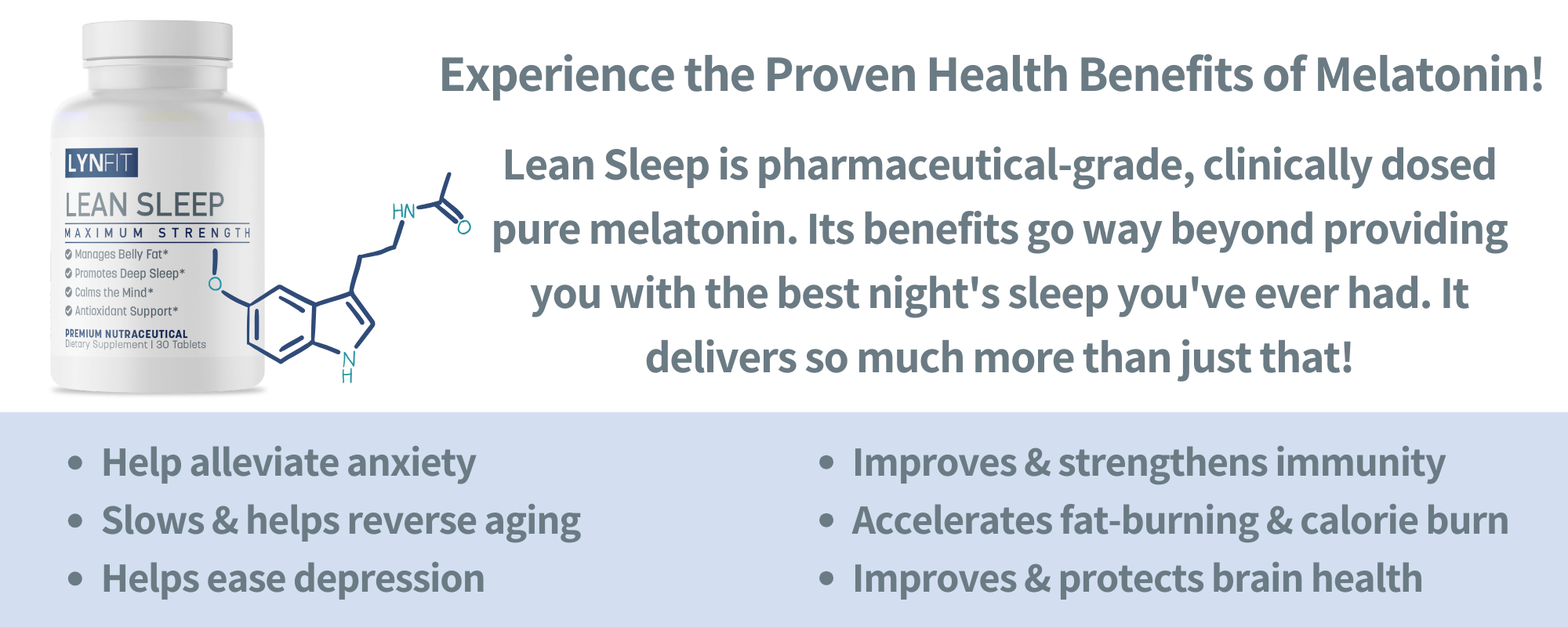 LYNFIT
LEAN SLEEP
MAXIMUM STRENGTH
Manages Belly Fat*
Promotes Deep Sleep*
Calms the Mind*
Antioxidant Support*
PREMIUM NUTRACEUTICAL
Dietary Supplement | 30 Tablets

HN
O
O
N
H

Experience the Proven Health Benefits of Melatonin!

Lean Sleep is pharmaceutical-grade, clinically dosed pure melatonin. Its benefits go way beyond providing you with the best night's sleep you've ever had. It delivers so much more than just that!

• Help alleviate anxiety
• Slows & helps reverse aging
• Helps ease depression

• Improves & strengthens immunity
• Accelerates fat-burning & calorie burn
• Improves & protects brain health